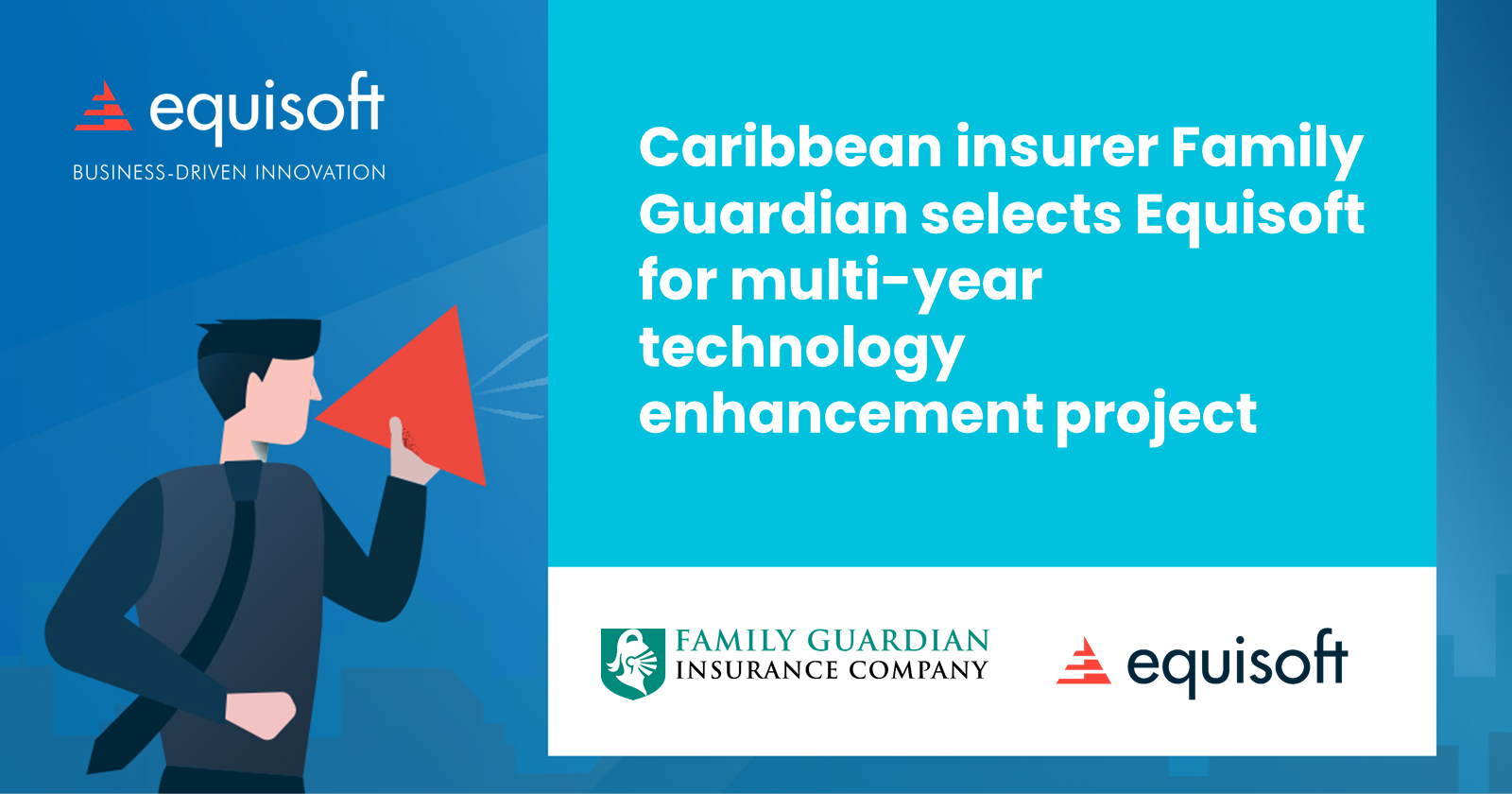 equisoft
BUSINESS-DRIVEN INNOVATION

Caribbean insurer Family Guardian selects Equisoft for multi-year technology enhancement project

FAMILY GUARDIAN
INSURANCE COMPANY

equisoft